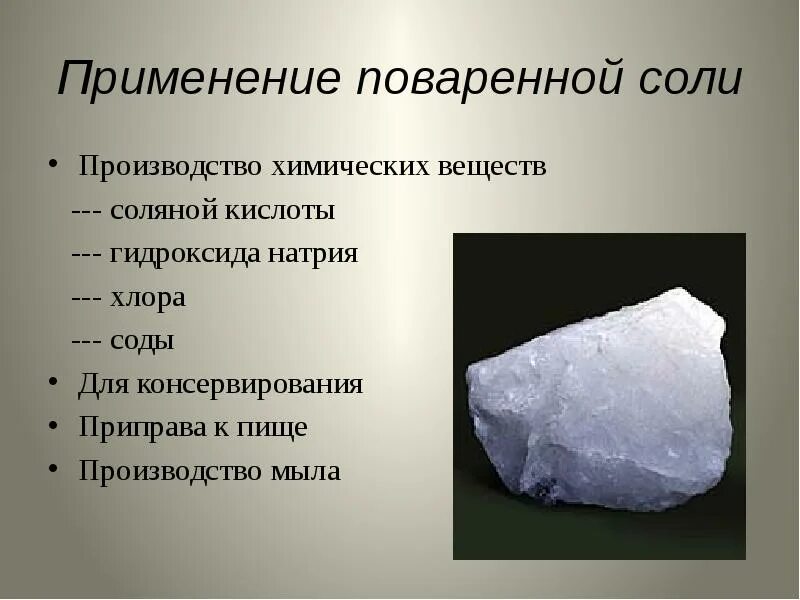 Применение поваренной соли

• Производство химических веществ
--- соляной кислоты
--- гидроксида натрия
--- хлора
--- соды
• Для консервирования
• Приправа к пище
• Производство мыла